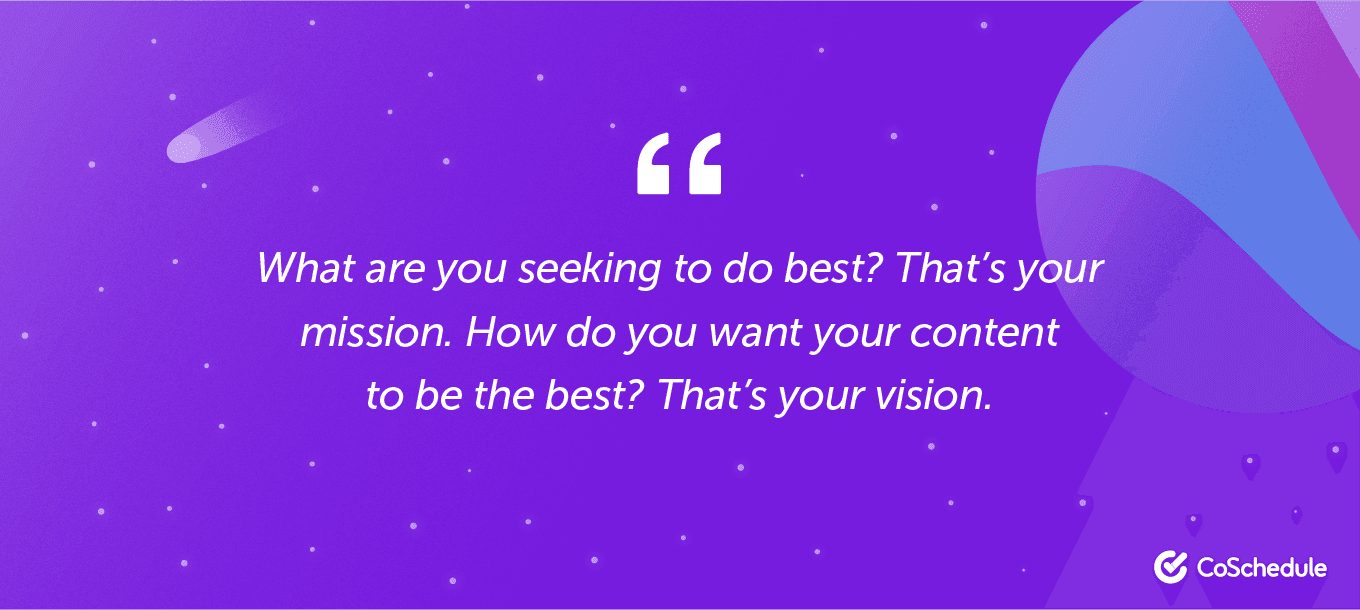 “

What are you seeking to do best? That’s your mission. How do you want your content to be the best? That’s your vision.

CoSchedule